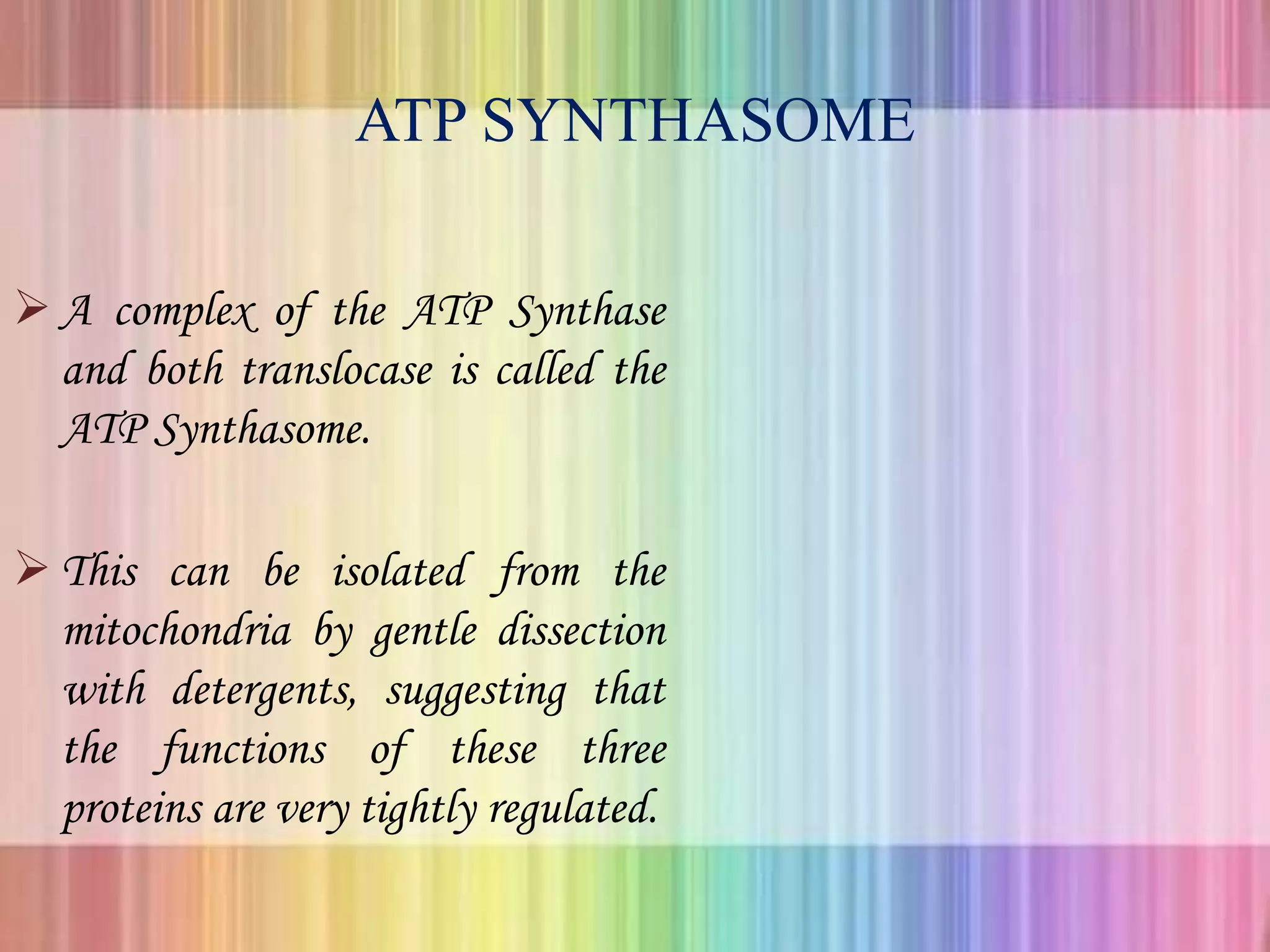 ATP SYNTHASOME

➢ A complex of the ATP Synthase and both translocase is called the ATP Synthasome.

➢ This can be isolated from the mitochondria by gentle dissection with detergents, suggesting that the functions of these three proteins are very tightly regulated.